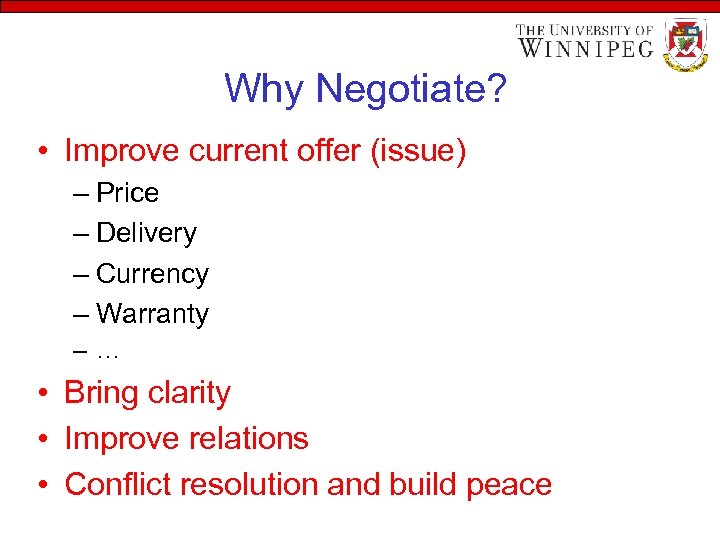 THE UNIVERSITY OF WINNIPEG

Why Negotiate?

• Improve current offer (issue)
– Price
– Delivery
– Currency
– Warranty
– …
• Bring clarity
• Improve relations
• Conflict resolution and build peace